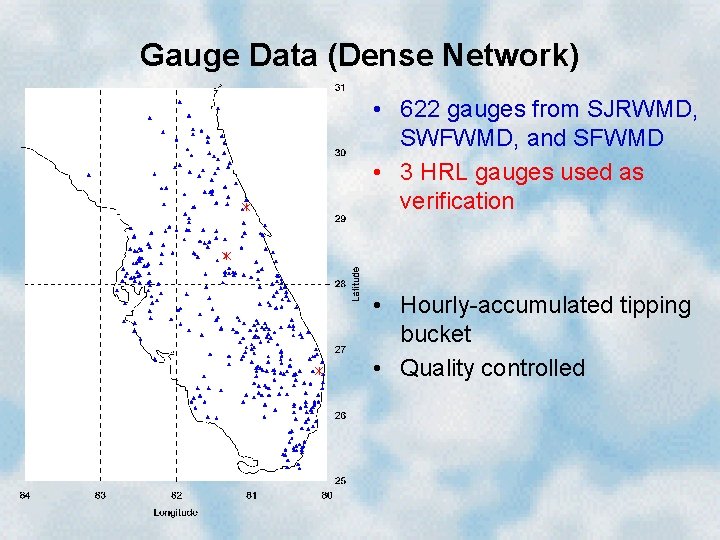 Gauge Data (Dense Network)

31
30
29
28
27
26
25
Latitude
84
83
82
81
80
Longitude

• 622 gauges from SJRWMD, SWFWMD, and SFWMD
• 3 HRL gauges used as verification

• Hourly-accumulated tipping bucket
• Quality controlled